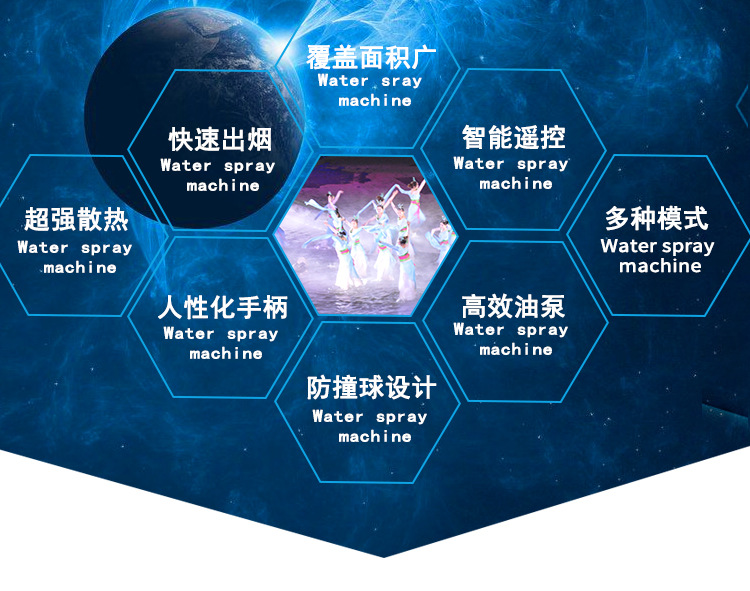 覆盖面积广
Water sray machine

快速出烟
Water spray machine

智能遥控
Water spray machine

超强散热
Water spray machine

多种模式
Water spray machine

人性化手柄
Water spray machine

高效油泵
Water spray machine

防撞球设计
Water spray machine